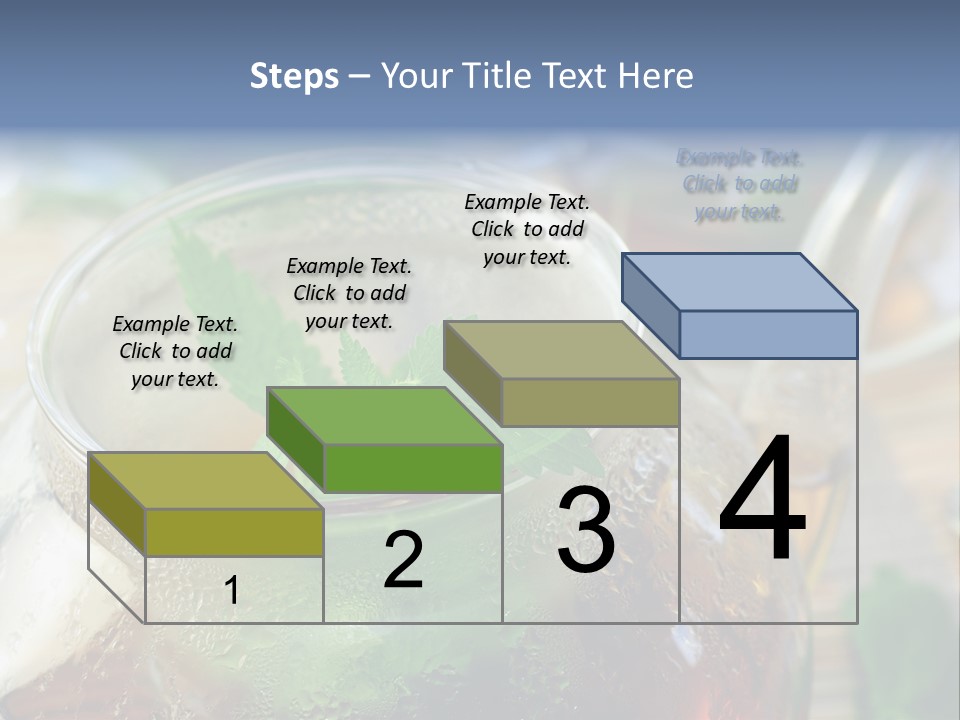 Steps – Your Title Text Here

Example Text. Click to add your text.

Example Text. Click to add your text.

Example Text. Click to add your text.

Example Text. Click to add your text.

1

2

3

4